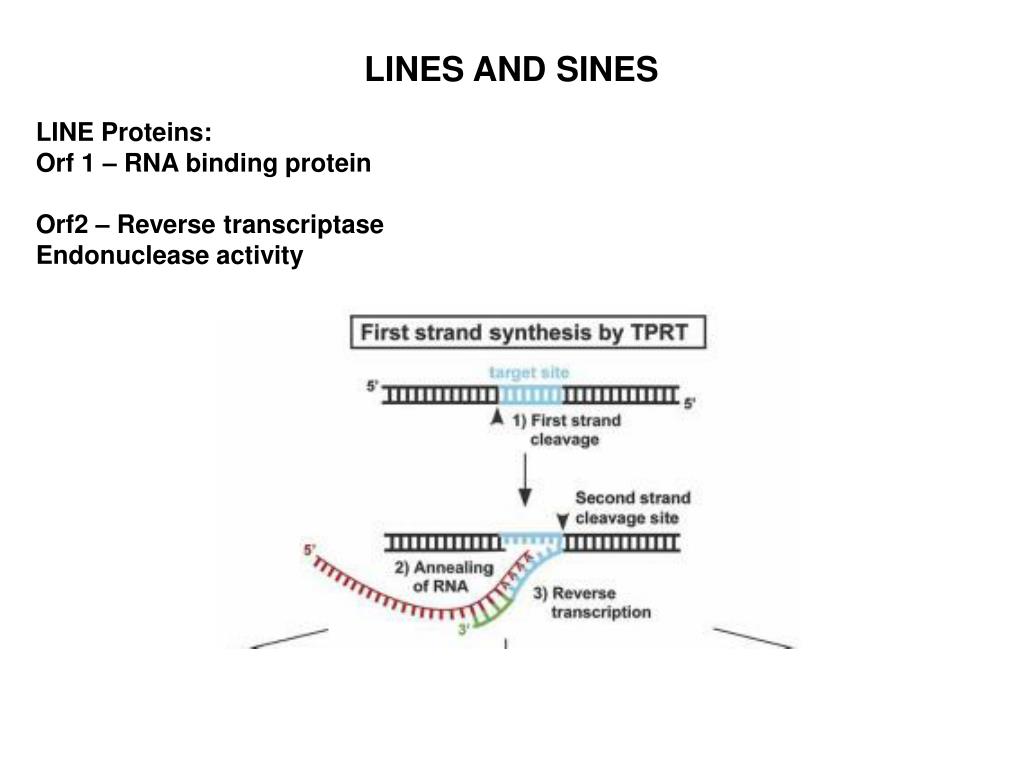 LINES AND SINES

LINE Proteins:
Orf 1 – RNA binding protein

Orf2 – Reverse transcriptase
Endonuclease activity

First strand synthesis by TPRT

target site

5'

5'

1) First strand cleavage

Second strand cleavage site

5'

2) Annealing of RNA

AAAA

3) Reverse transcription

3'